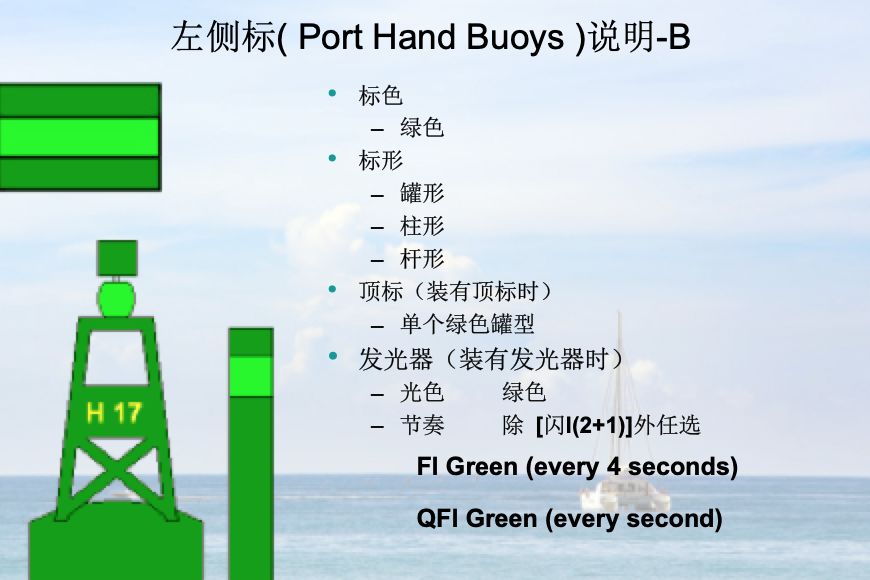 左侧标( Port Hand Buoys )说明-B

• 标色
– 绿色
• 标形
– 罐形
– 柱形
– 杆形
• 顶标（装有顶标时）
– 单个绿色罐型
• 发光器（装有发光器时）
– 光色 绿色
– 节奏 除 [闪I(2+1)]外任选

Fl Green (every 4 seconds)

QFl Green (every second)

H 17